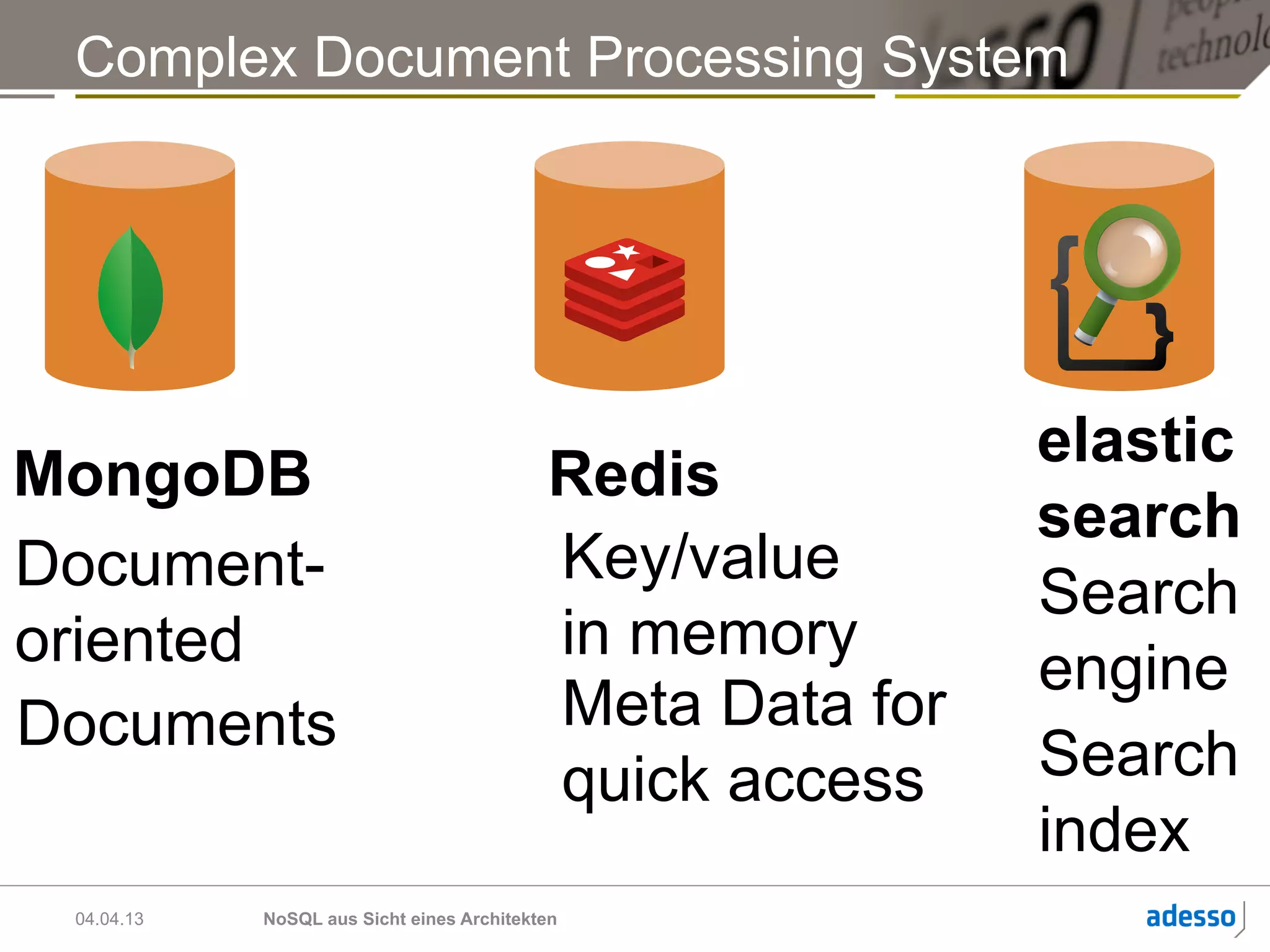 Complex Document Processing System

MongoDB
Document-oriented
Documents

Redis
Key/value
in memory
Meta Data for quick access

elastic search
Search engine
Search index

04.04.13 NoSQL aus Sicht eines Architekten adesso